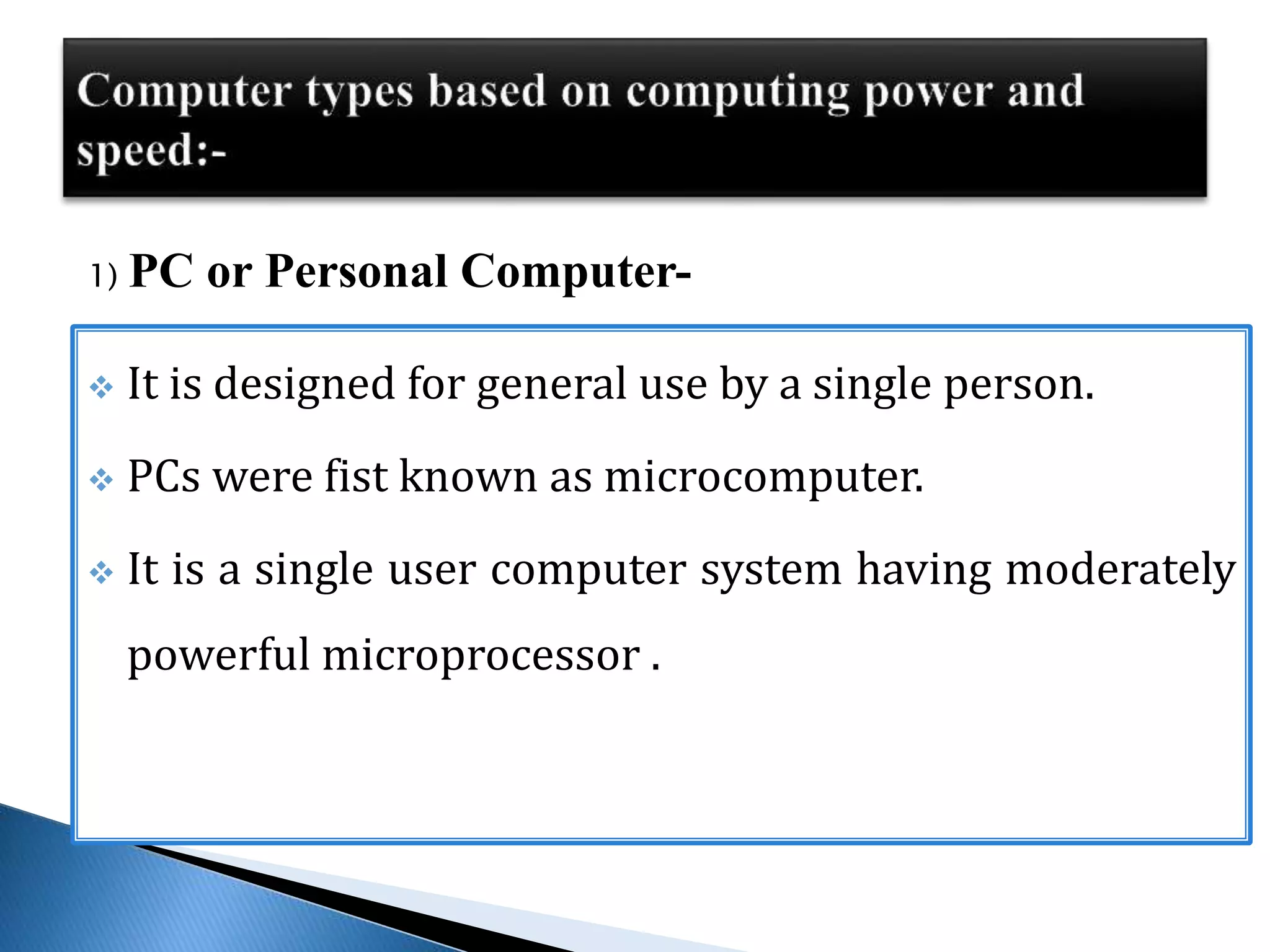 Computer types based on computing power and speed:-

1) PC or Personal Computer-

❖ It is designed for general use by a single person.

❖ PCs were fist known as microcomputer.

❖ It is a single user computer system having moderately powerful microprocessor .